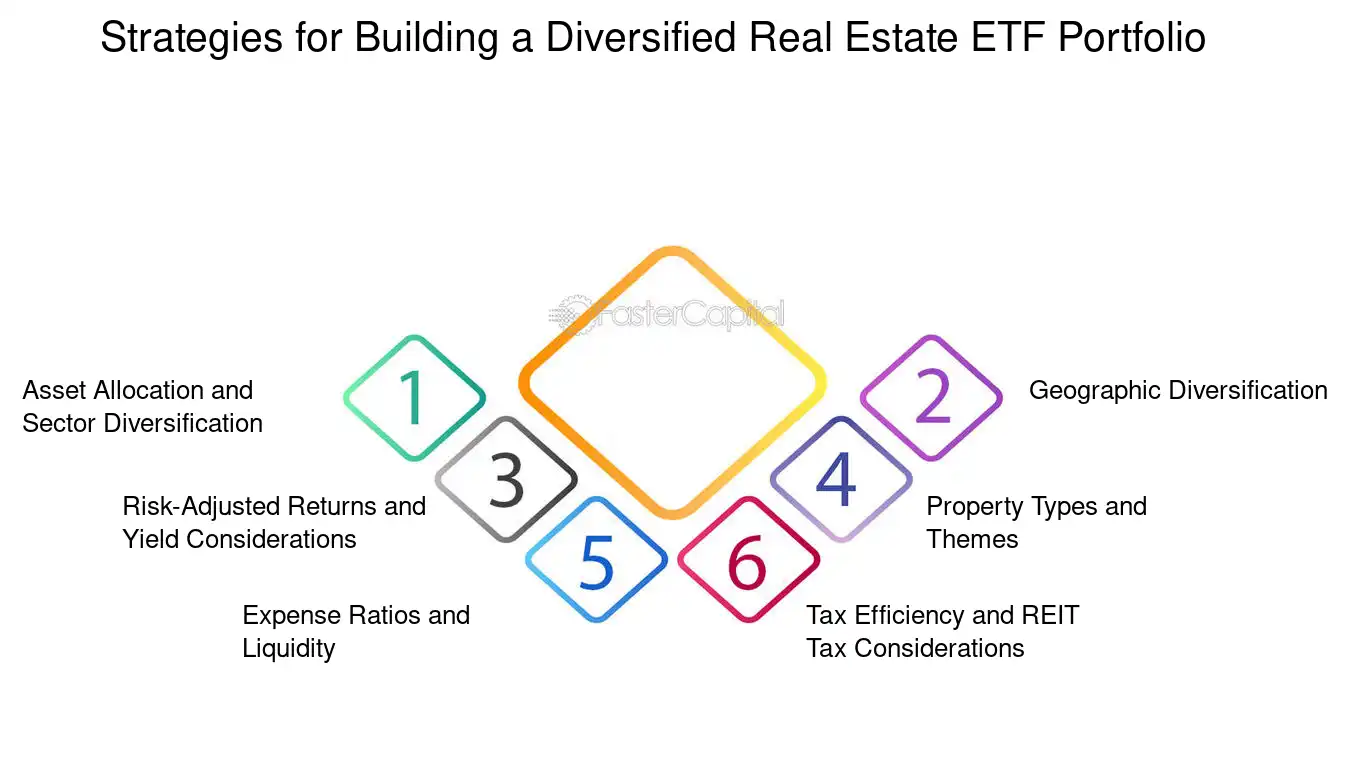 Strategies for Building a Diversified Real Estate ETF Portfolio

FasterCapital

1

Asset Allocation and Sector Diversification

2

Geographic Diversification

3

Risk-Adjusted Returns and Yield Considerations

4

Property Types and Themes

5

Expense Ratios and Liquidity

6

Tax Efficiency and REIT Tax Considerations